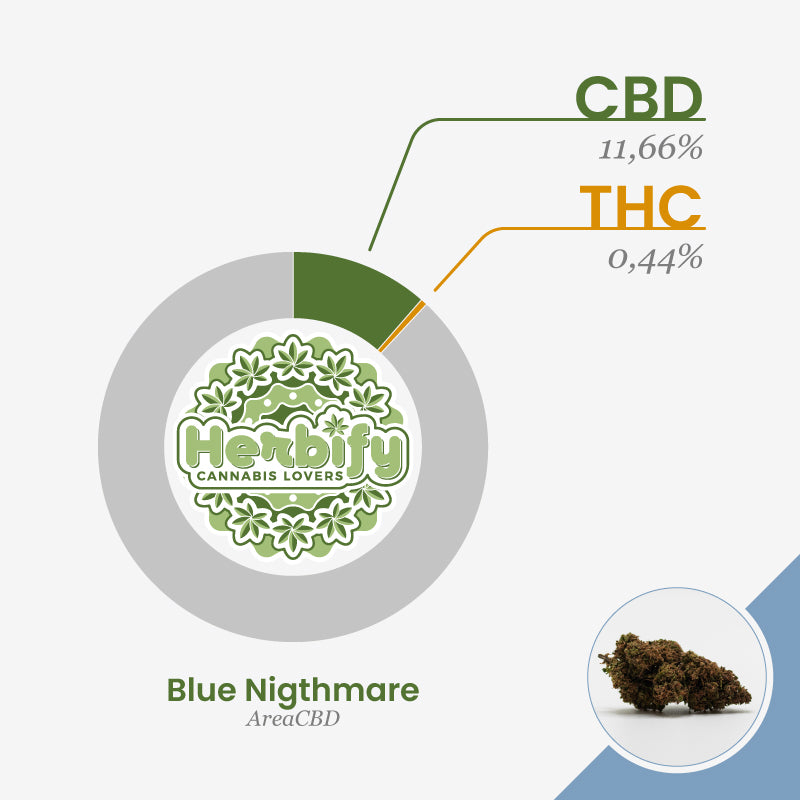 CBD
11,66%
THC
0,44%

Herbify
CANNABIS LOVERS

Blue Nigthmare
AreaCBD